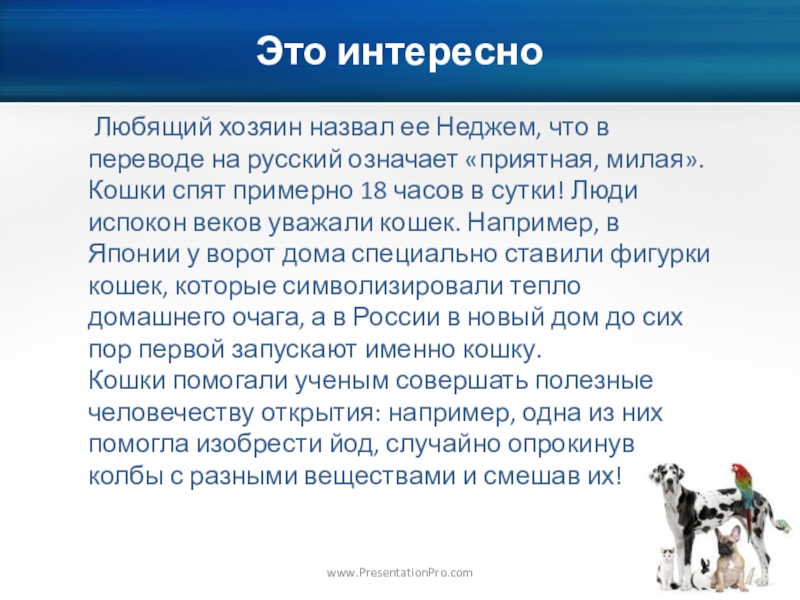 Это интересно

Любящий хозяин назвал ее Неджем, что в переводе на русский означает «приятная, милая». Кошки спят примерно 18 часов в сутки! Люди испокон веков уважали кошек. Например, в Японии у ворот дома специально ставили фигурки кошек, которые символизировали тепло домашнего очага, а в России в новый дом до сих пор первой запускают именно кошку.
Кошки помогали ученым совершать полезные человечеству открытия: например, одна из них помогла изобрести йод, случайно опрокинув колбы с разными веществами и смешав их!

www.PresentationPro.com